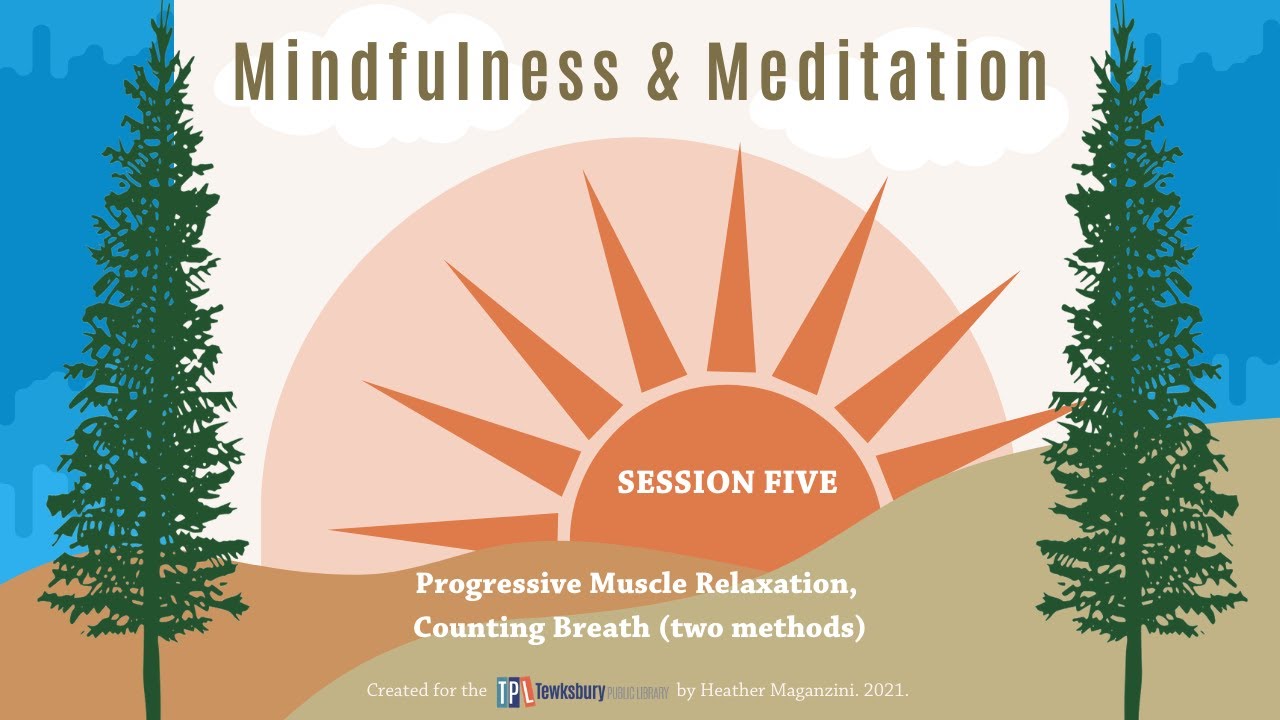 Mindfulness & Meditation

SESSION FIVE

Progressive Muscle Relaxation, Counting Breath (two methods)

Created for the TPL Tewksbury PUBLIC LIBRARY by Heather Maganzini. 2021.